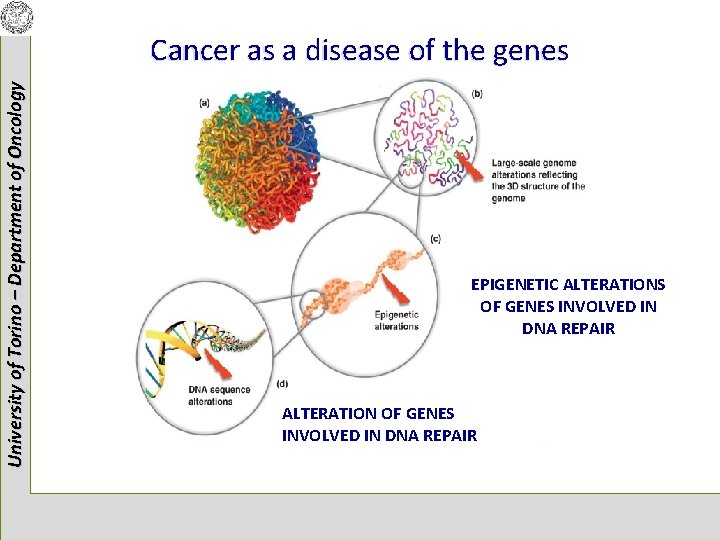 University of Torino – Department of Oncology

Cancer as a disease of the genes

(a)

(b)

Large-scale genome alterations reflecting the 3D structure of the genome

(c)

Epigenetic alterations

EPIGENETIC ALTERATIONS OF GENES INVOLVED IN DNA REPAIR

(d)

DNA sequence alterations

ALTERATION OF GENES INVOLVED IN DNA REPAIR